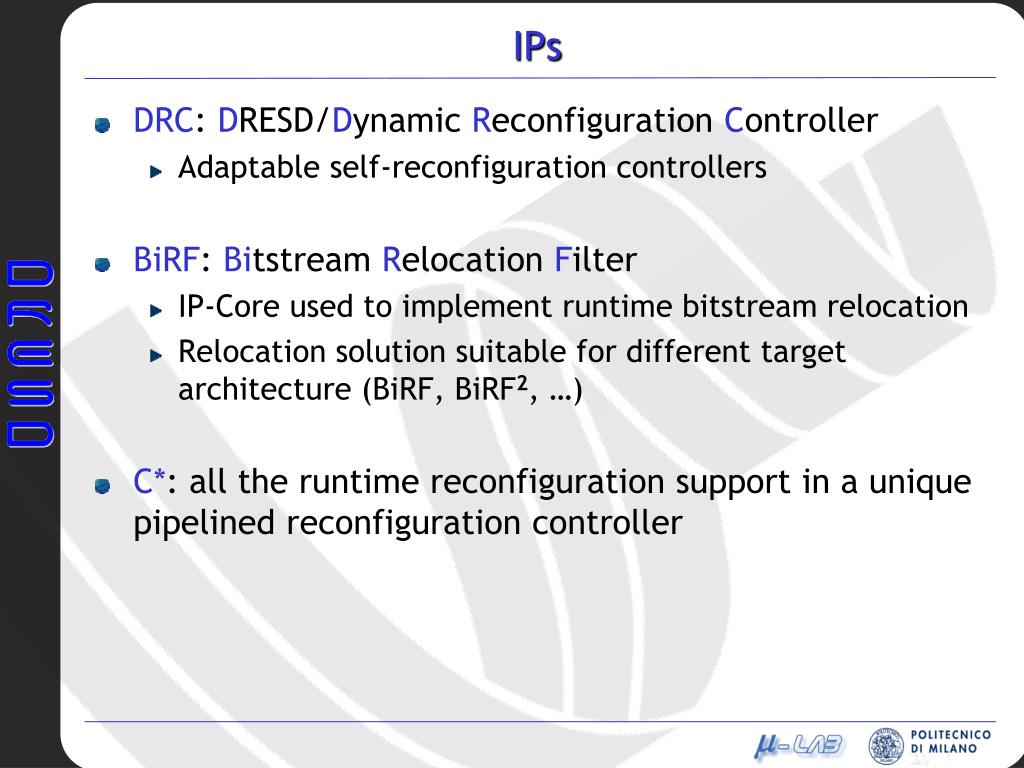 DRESD

IPs

DRC: DRESD/Dynamic Reconfiguration Controller

Adaptable self-reconfiguration controllers

BiRF: Bitstream Relocation Filter

IP-Core used to implement runtime bitstream relocation

Relocation solution suitable for different target architecture (BiRF, BiRF$^2$, …)

C*: all the runtime reconfiguration support in a unique pipelined reconfiguration controller

$\mu$-LAB

POLITECNICO DI MILANO